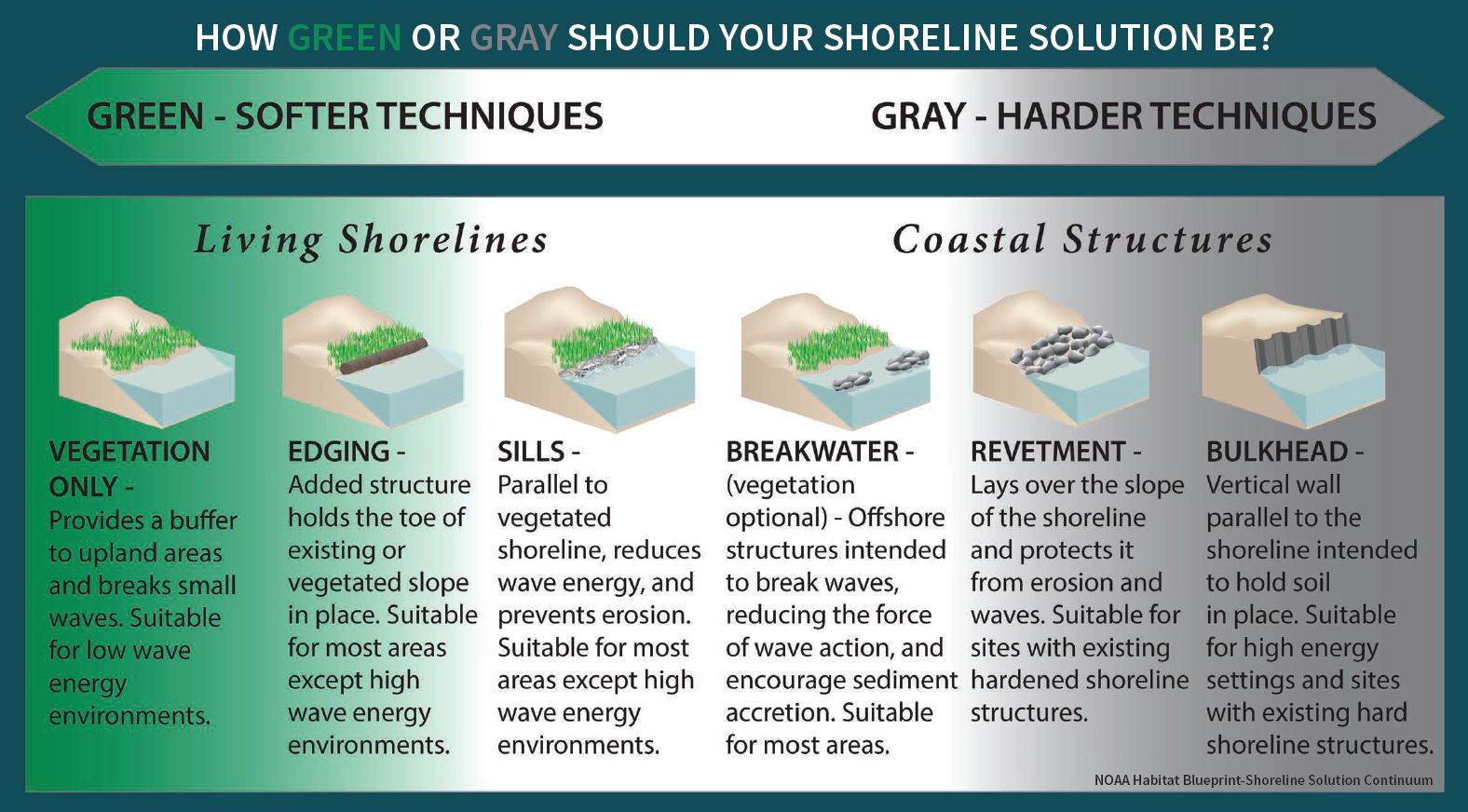 HOW GREEN OR GRAY SHOULD YOUR SHORELINE SOLUTION BE?

GREEN - SOFTER TECHNIQUES

GRAY - HARDER TECHNIQUES

Living Shorelines

Coastal Structures

VEGETATION ONLY - Provides a buffer to upland areas and breaks small waves. Suitable for low wave energy environments.

EDGING - Added structure holds the toe of existing or vegetated slope in place. Suitable for most areas except high wave energy environments.

SILLS - Parallel to vegetated shoreline, reduces wave energy, and prevents erosion. Suitable for most areas except high wave energy environments.

BREAKWATER - (vegetation optional) - Offshore structures intended to break waves, reducing the force of wave action, and encourage sediment accretion. Suitable for most areas.

REVETMENT - Lays over the slope of the shoreline and protects it from erosion and waves. Suitable for sites with existing hardened shoreline structures.

BULKHEAD - Vertical wall parallel to the shoreline intended to hold soil in place. Suitable for high energy settings and sites with existing hard shoreline structures.

NOAA Habitat Blueprint-Shoreline Solution Continuum